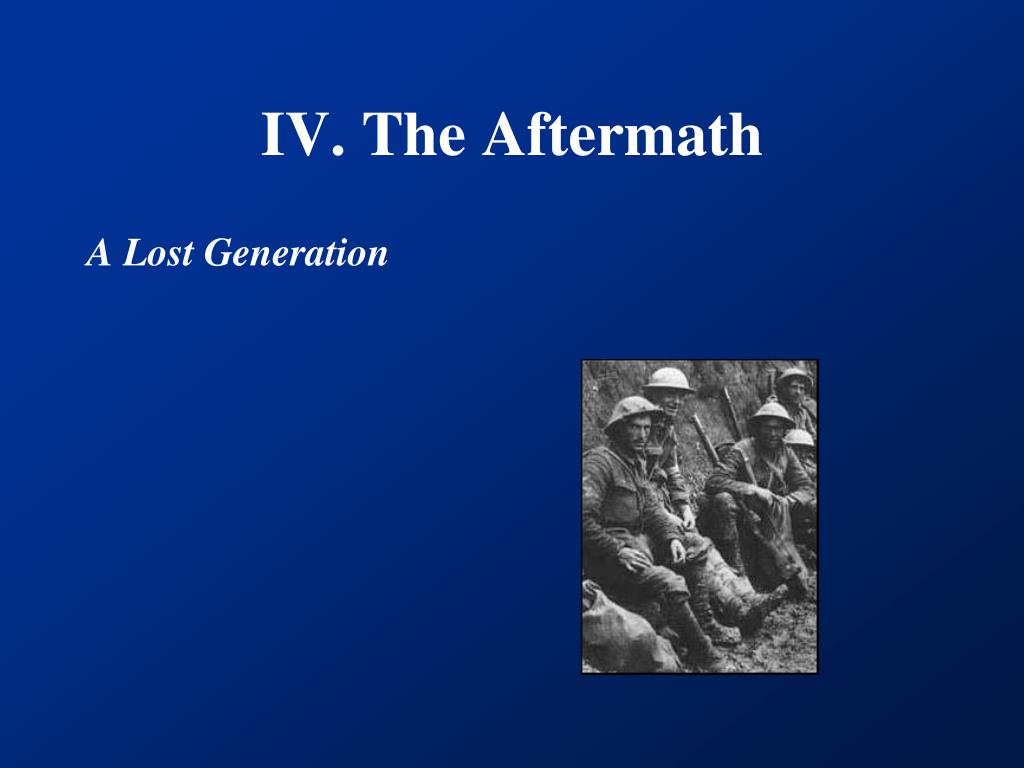 IV. The Aftermath

A Lost Generation